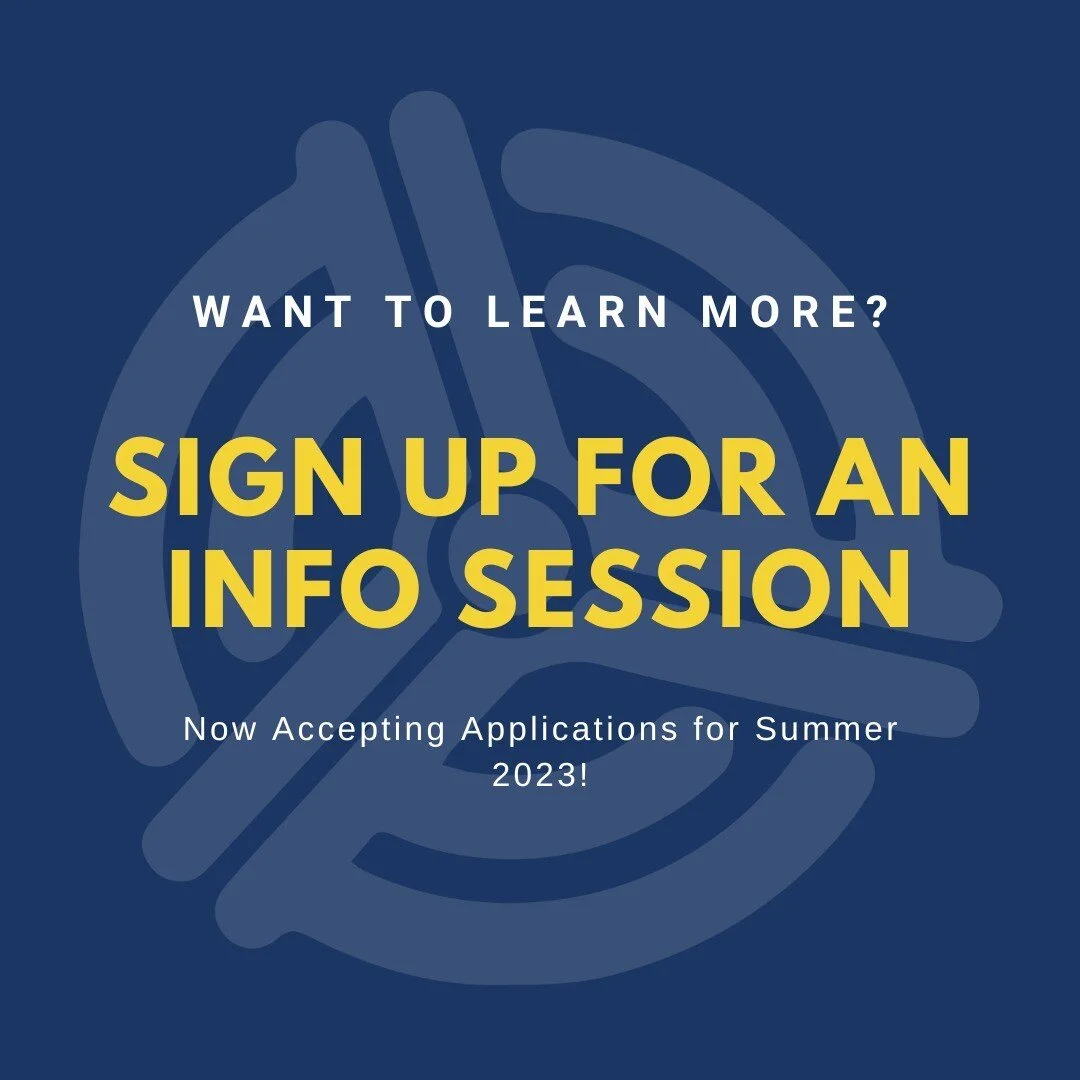 WANT TO LEARN MORE?

SIGN UP FOR AN INFO SESSION

Now Accepting Applications for Summer 2023!